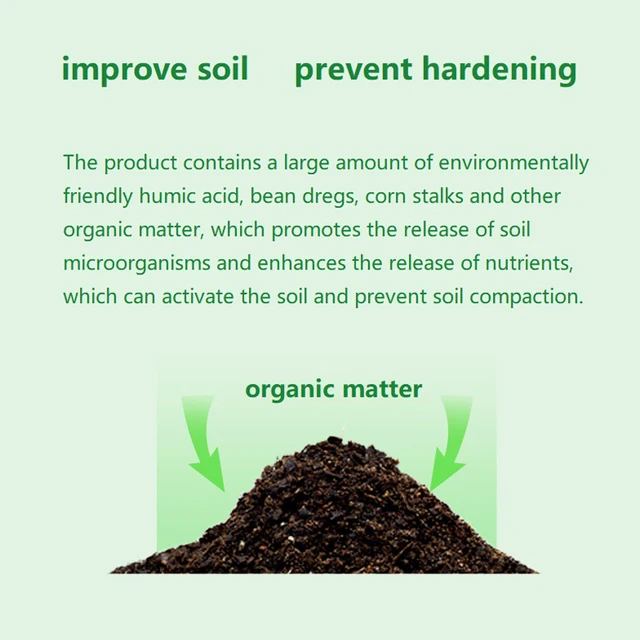 improve soil prevent hardening

The product contains a large amount of environmentally friendly humic acid, bean dregs, corn stalks and other organic matter, which promotes the release of soil microorganisms and enhances the release of nutrients, which can activate the soil and prevent soil compaction.

organic matter